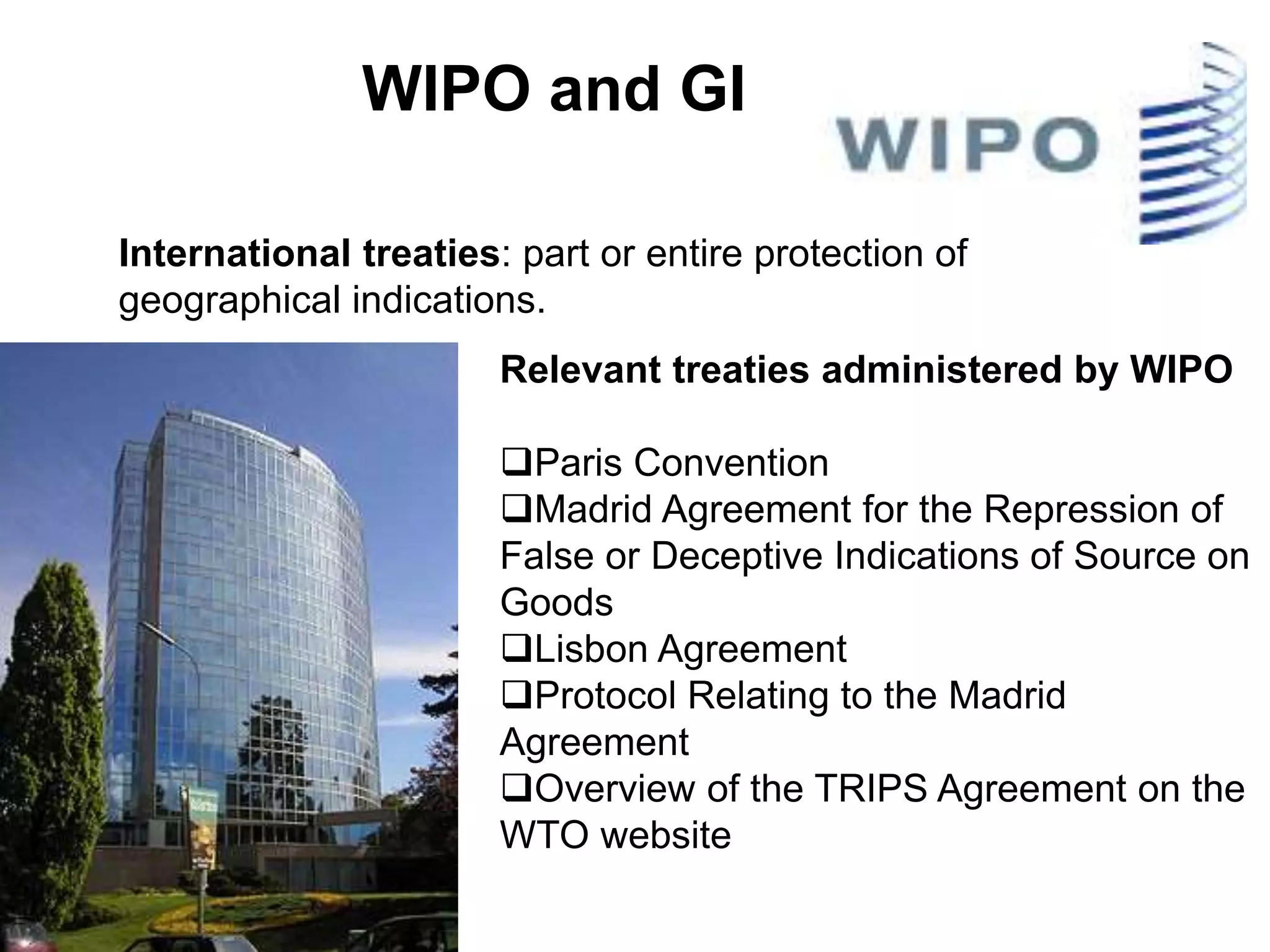 WIPO and GI

WIPO

International treaties: part or entire protection of geographical indications.

Relevant treaties administered by WIPO

❑Paris Convention
❑Madrid Agreement for the Repression of False or Deceptive Indications of Source on Goods
❑Lisbon Agreement
❑Protocol Relating to the Madrid Agreement
❑Overview of the TRIPS Agreement on the WTO website